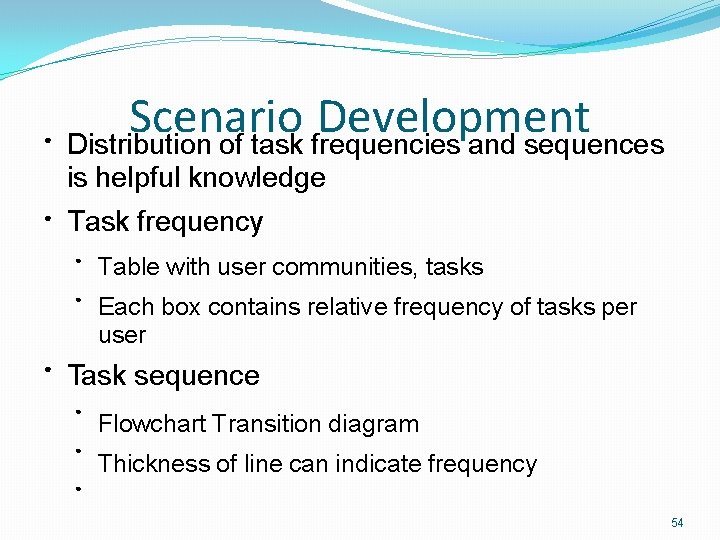 Scenario Development

• Distribution of task frequencies and sequences is helpful knowledge

• Task frequency

• Table with user communities, tasks

• Each box contains relative frequency of tasks per user

• Task sequence

• Flowchart Transition diagram

• Thickness of line can indicate frequency

•

54